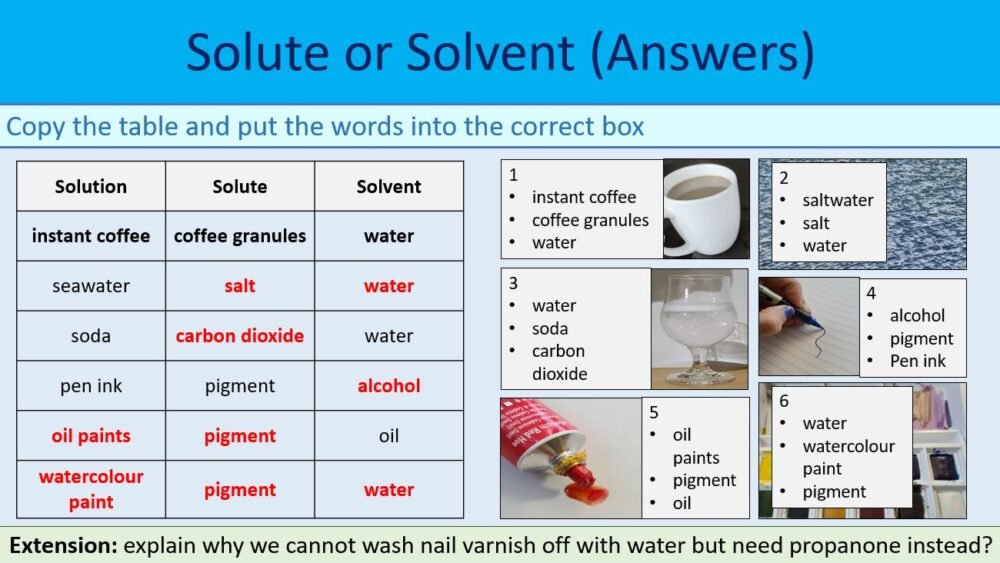 Solute or Solvent (Answers)

Copy the table and put the words into the correct box

| Solution | Solute | Solvent |
|---|---|---|
| instant coffee | coffee granules | water |
| seawater | salt | water |
| soda | carbon dioxide | water |
| pen ink | pigment | alcohol |
| oil paints | pigment | oil |
| watercolour paint | pigment | water |

1
• instant coffee
• coffee granules
• water

2
• saltwater
• salt
• water

3
• water
• soda
• carbon dioxide

4
• alcohol
• pigment
• Pen ink

5
• oil paints
• pigment
• oil

6
• water
• watercolour paint
• pigment

Extension: explain why we cannot wash nail varnish off with water but need propanone instead?